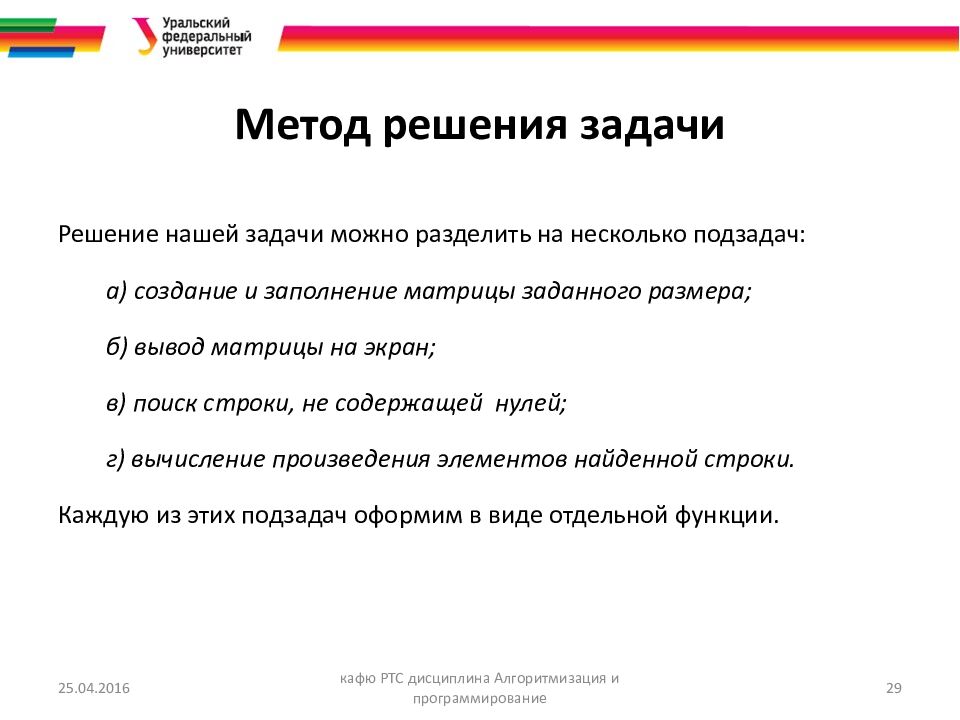 Уральский федеральный университет

Метод решения задачи

Решение нашей задачи можно разделить на несколько подзадач:

а) создание и заполнение матрицы заданного размера;

б) вывод матрицы на экран;

в) поиск строки, не содержащей нулей;

г) вычисление произведения элементов найденной строки.

Каждую из этих подзадач оформим в виде отдельной функции.

25.04.2016

кафю РТС дисциплина Алгоритмизация и программирование

29